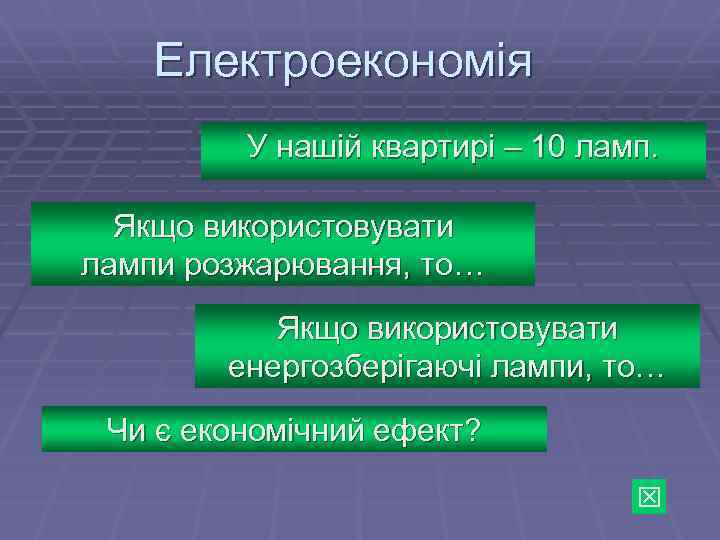 Електроекономія

У нашій квартирі – 10 ламп.

Якщо використовувати лампи розжарювання, то…

Якщо використовувати енергозберігаючі лампи, то…

Чи є економічний ефект?